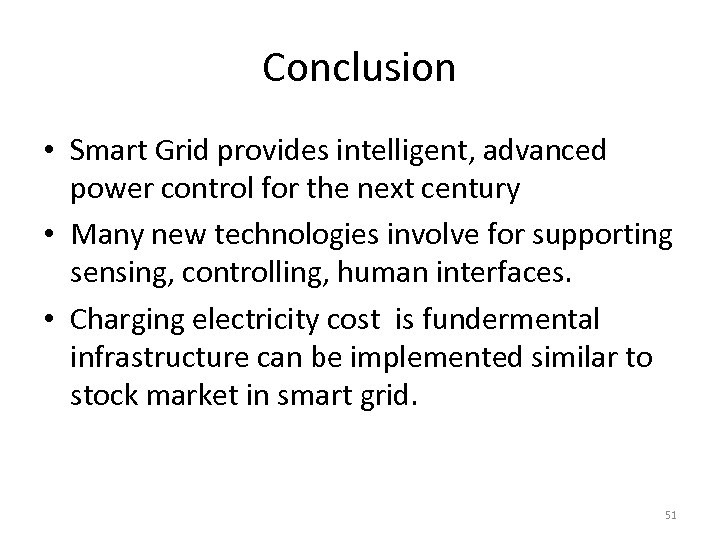 Conclusion

• Smart Grid provides intelligent, advanced power control for the next century
• Many new technologies involve for supporting sensing, controlling, human interfaces.
• Charging electricity cost is fundermental infrastructure can be implemented similar to stock market in smart grid.

51